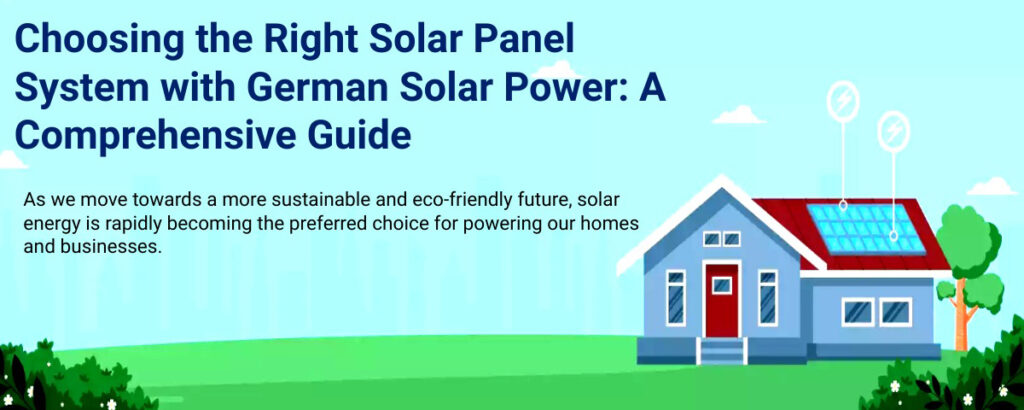 Choosing the Right Solar Panel System with German Solar Power: A Comprehensive Guide

As we move towards a more sustainable and eco-friendly future, solar energy is rapidly becoming the preferred choice for powering our homes and businesses.